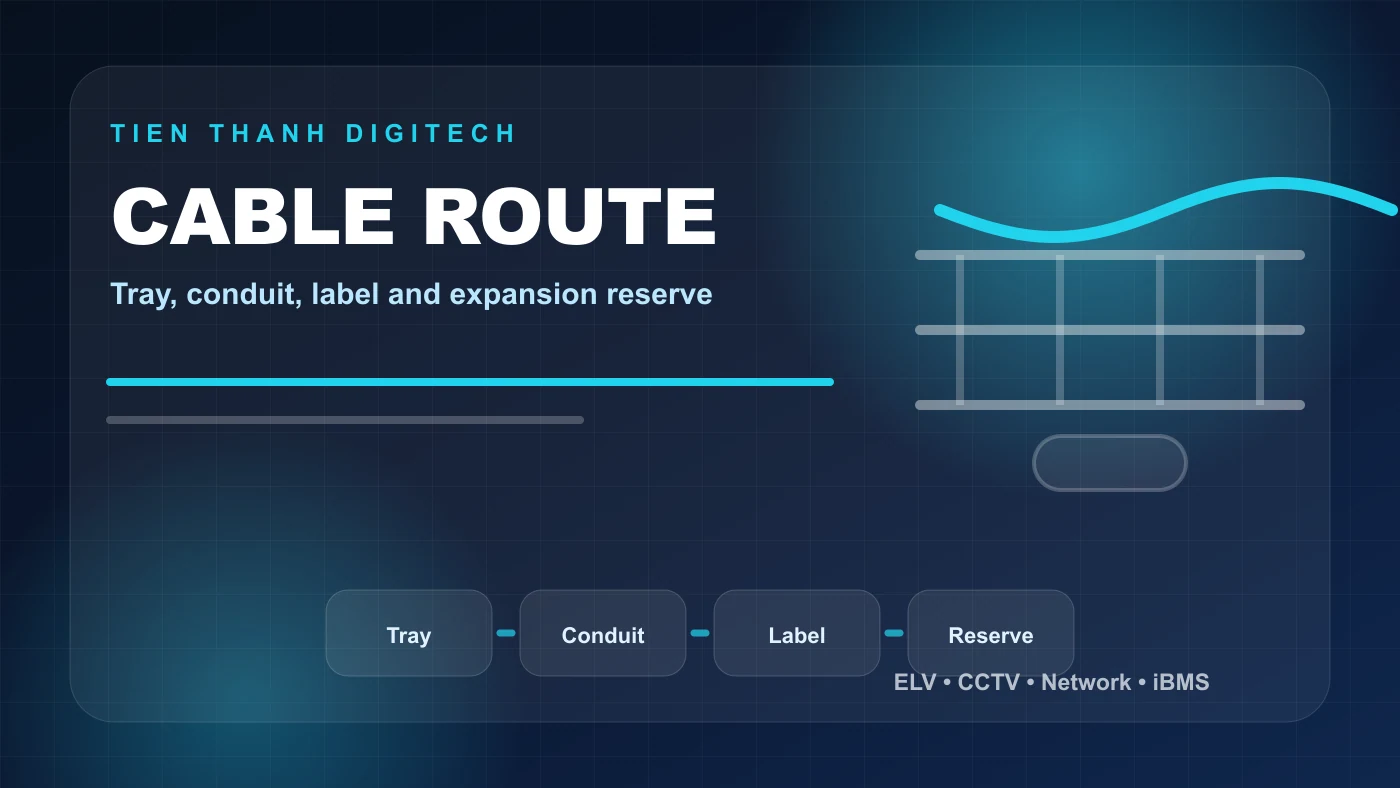 TIEN THANH DIGITECH

CABLE ROUTE

Tray, conduit, label and expansion reserve

Tray

Conduit

Label

Reserve

ELV • CCTV • Network • iBMS